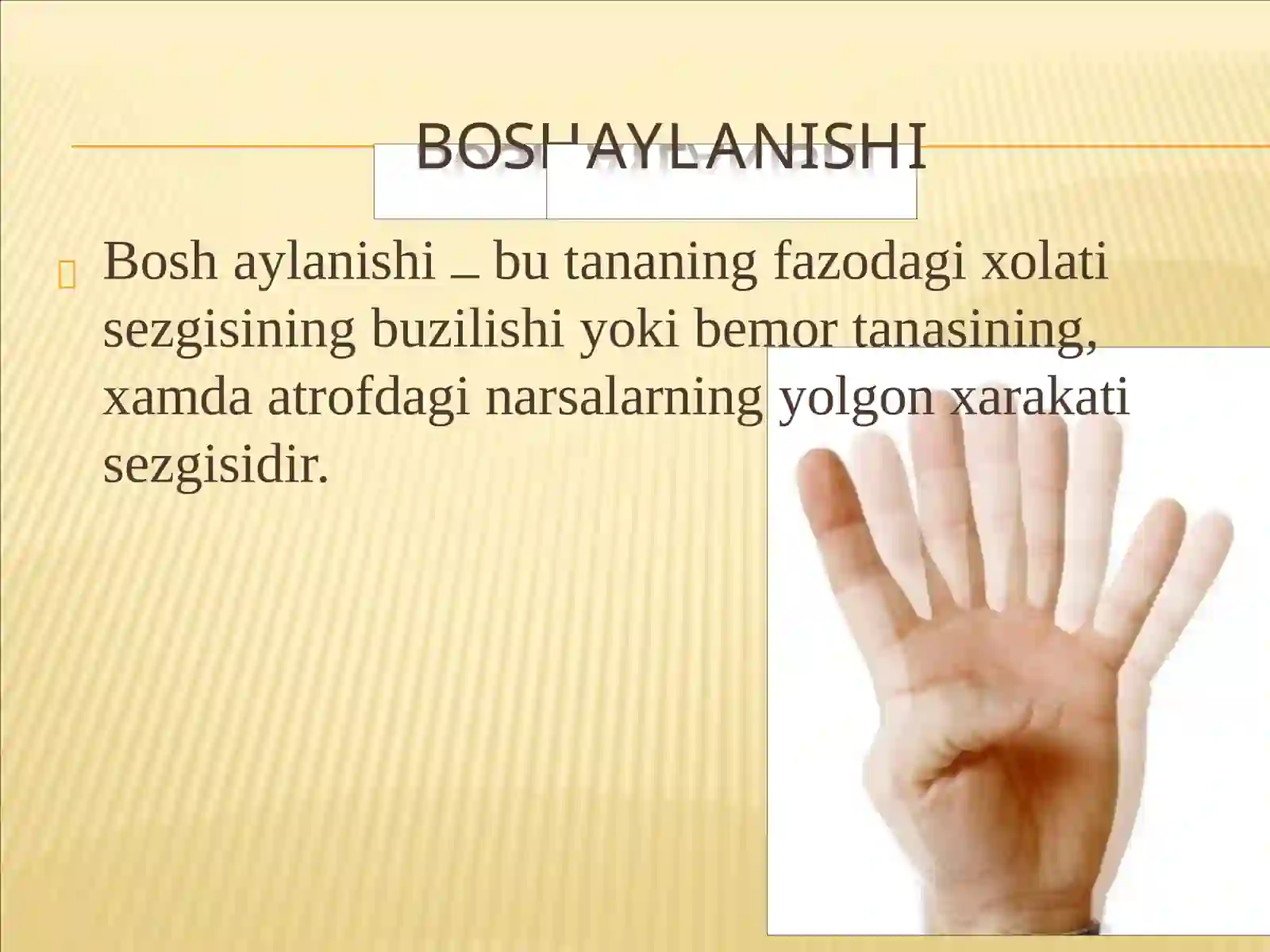 BOSH AYLANISHI

Bosh aylanishi – bu tananing fazodagi xolati sezgisining buzilishi yoki bemor tanasining, xamda atrofdagi narsalarning yolgon xarakati sezgisidir.